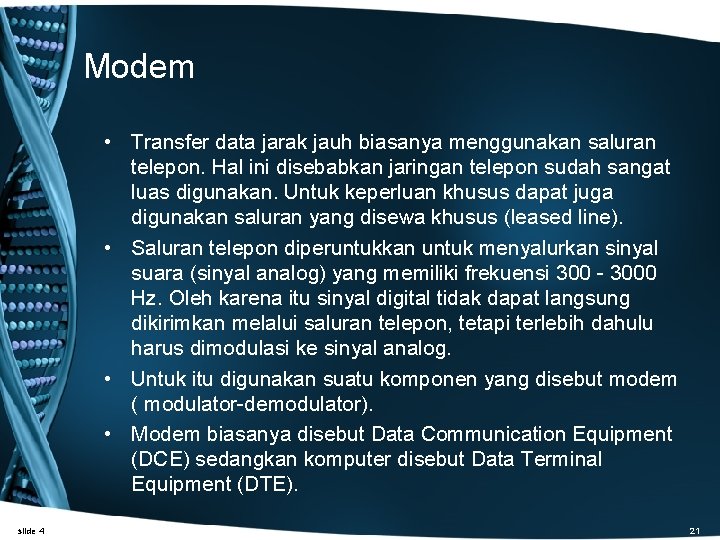 Modem

• Transfer data jarak jauh biasanya menggunakan saluran telepon. Hal ini disebabkan jaringan telepon sudah sangat luas digunakan. Untuk keperluan khusus dapat juga digunakan saluran yang disewa khusus (leased line).

• Saluran telepon diperuntukkan untuk menyalurkan sinyal suara (sinyal analog) yang memiliki frekuensi 300 - 3000 Hz. Oleh karena itu sinyal digital tidak dapat langsung dikirimkan melalui saluran telepon, tetapi terlebih dahulu harus dimodulasi ke sinyal analog.

• Untuk itu digunakan suatu komponen yang disebut modem ( modulator-demodulator).

• Modem biasanya disebut Data Communication Equipment (DCE) sedangkan komputer disebut Data Terminal Equipment (DTE).

slide 4

21